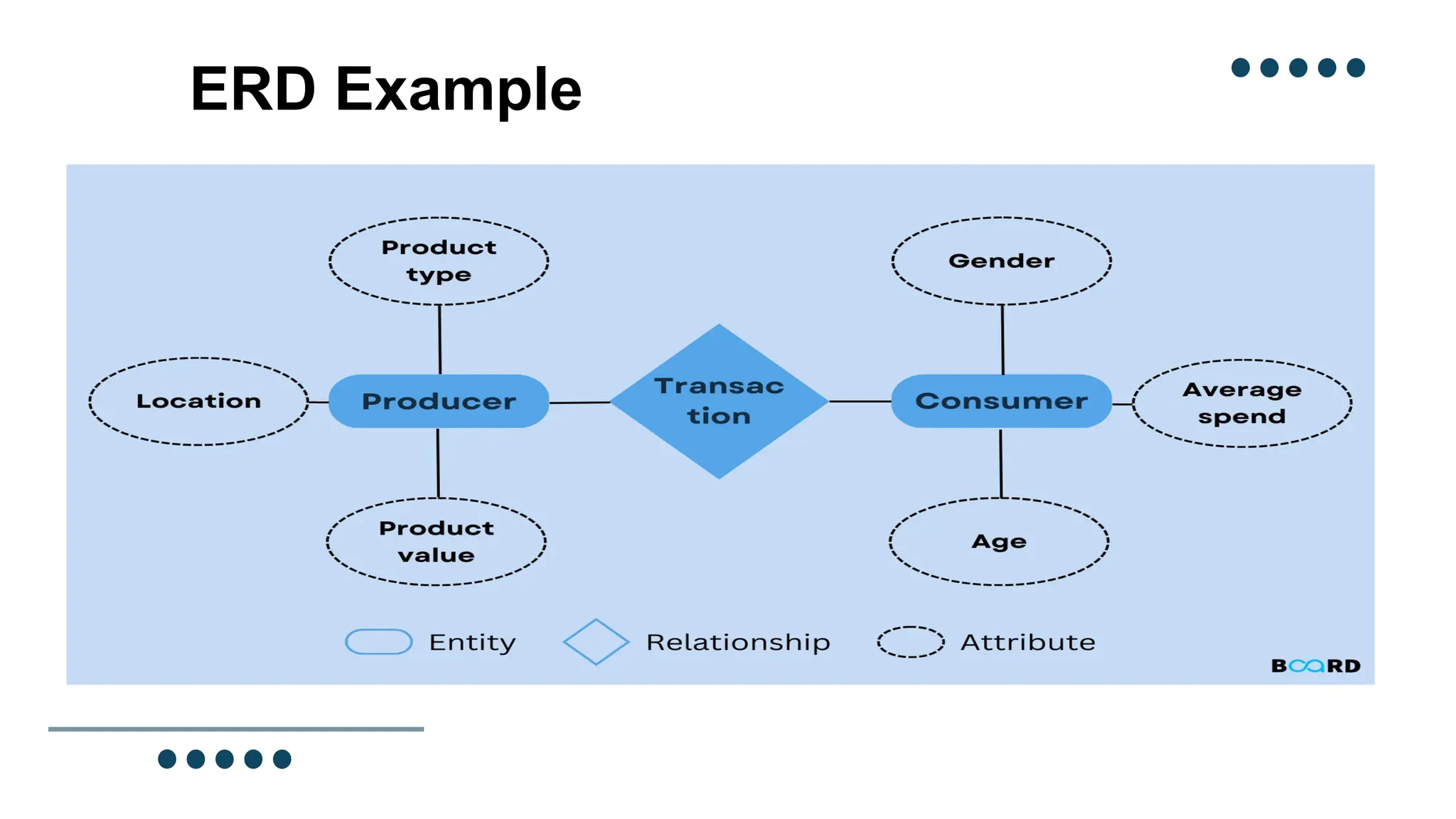 ERD Example

Product type

Gender

Location

Producer

Transac tion

Consumer

Average spend

Product value

Age

Entity

Relationship

Attribute

BOARD